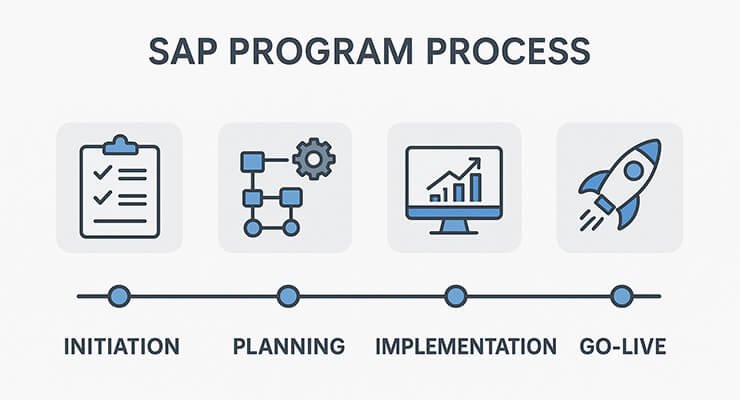 SAP PROGRAM PROCESS

INITIATION

PLANNING

IMPLEMENTATION

GO-LIVE